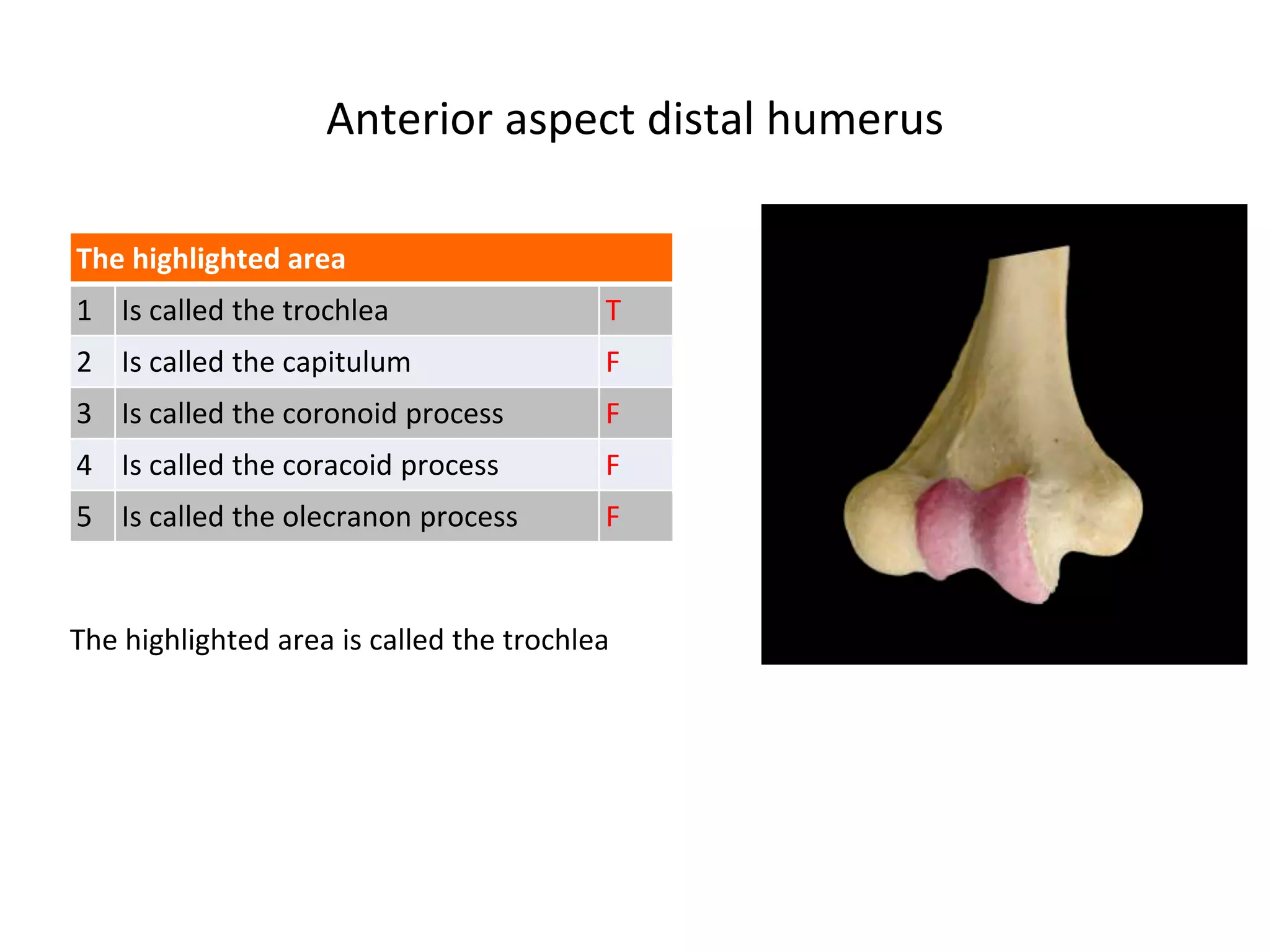 Anterior aspect distal humerus

| The highlighted area | | |
|---|---|---|
| 1 | Is called the trochlea | T |
| 2 | Is called the capitulum | F |
| 3 | Is called the coronoid process | F |
| 4 | Is called the coracoid process | F |
| 5 | Is called the olecranon process | F |

The highlighted area is called the trochlea